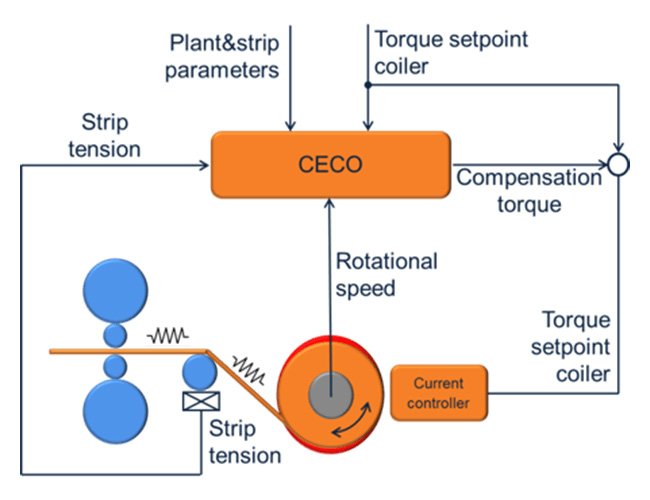 Plant&strip parameters

Torque setpoint coiler

Strip tension

CECO

Compensation torque

Rotational speed

Torque setpoint coiler

Current controller

Strip tension